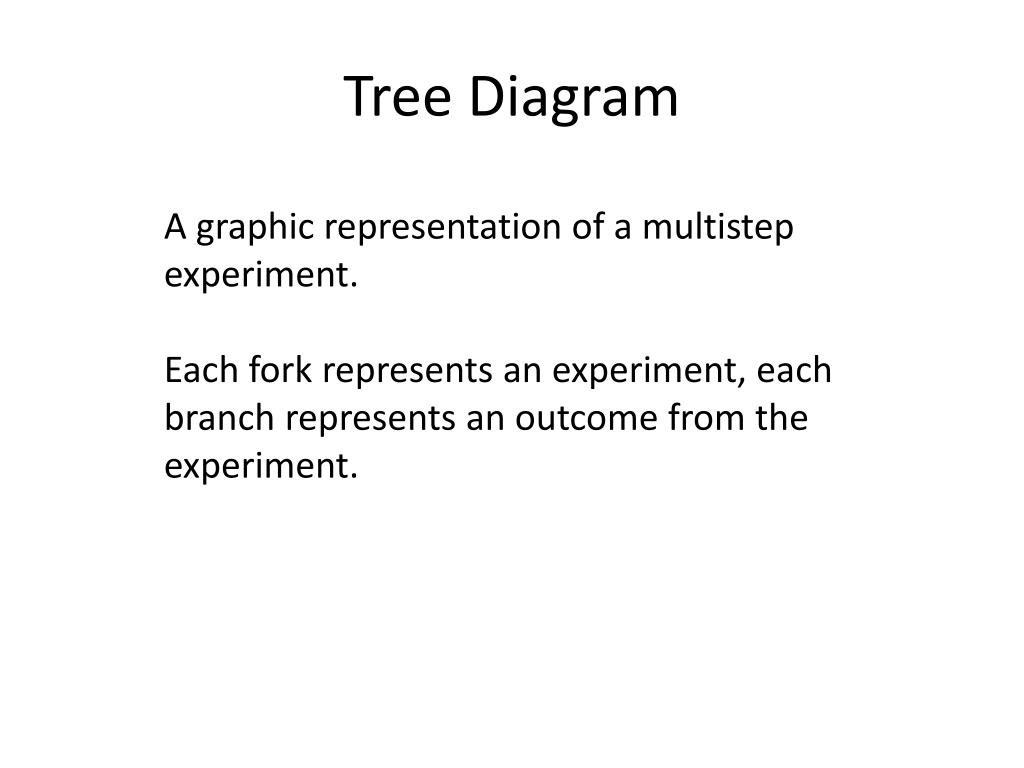 Tree Diagram

A graphic representation of a multistep experiment.

Each fork represents an experiment, each branch represents an outcome from the experiment.